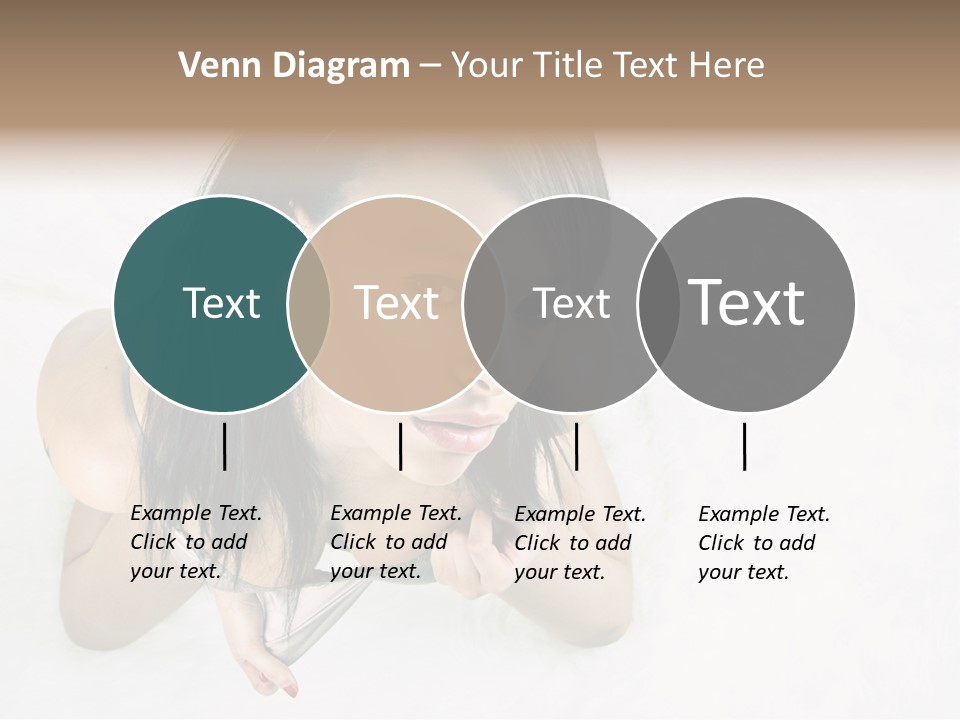 Venn Diagram – Your Title Text Here

Text

Text

Text

Text

Example Text. Click to add your text.

Example Text. Click to add your text.

Example Text. Click to add your text.

Example Text. Click to add your text.